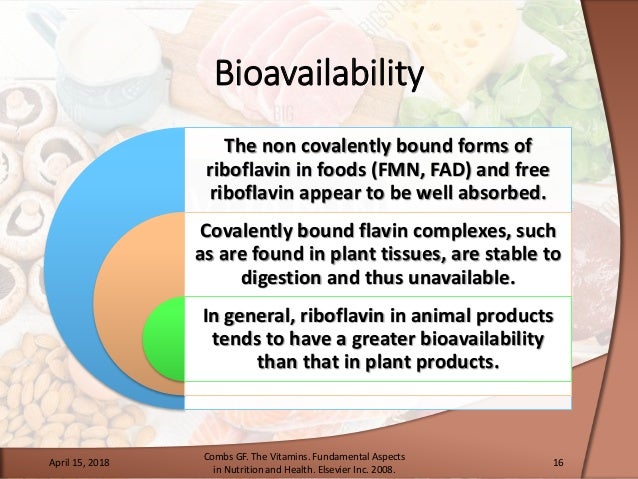 Bioavailability

The non covalently bound forms of riboflavin in foods (FMN, FAD) and free riboflavin appear to be well absorbed.

Covalently bound flavin complexes, such as are found in plant tissues, are stable to digestion and thus unavailable.

In general, riboflavin in animal products tends to have a greater bioavailability than that in plant products.

April 15, 2018

Combs GF. The Vitamins. Fundamental Aspects in Nutrition and Health. Elsevier Inc. 2008.

16